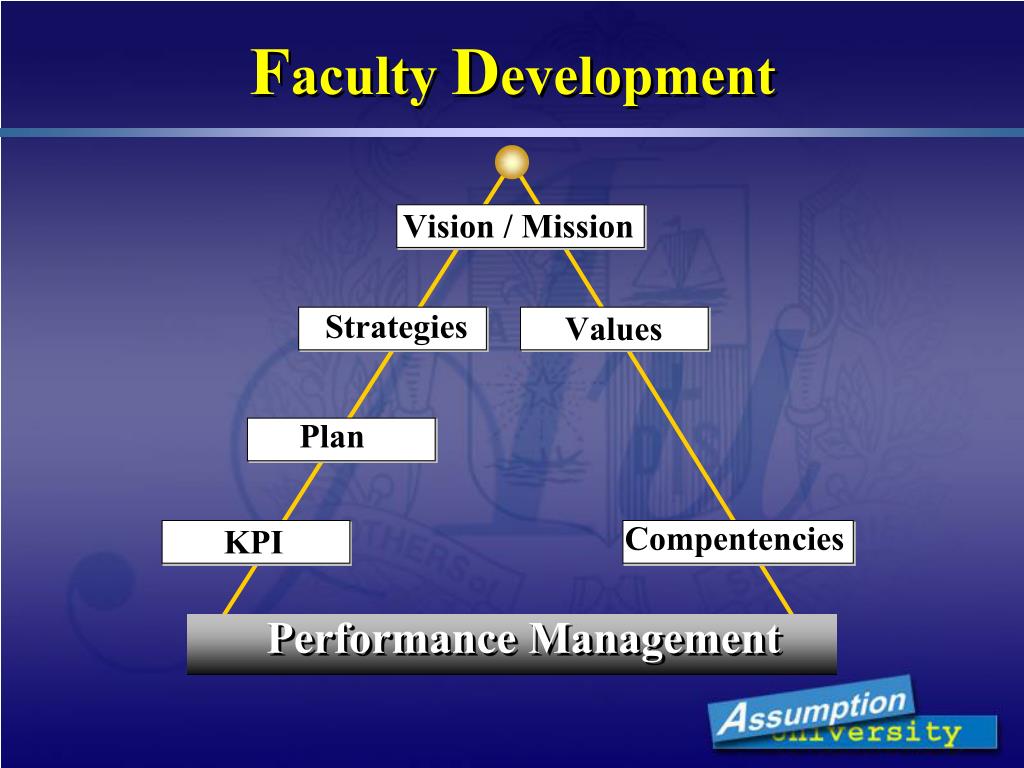 Faculty Development

Vision / Mission

Strategies

Values

Plan

KPI

Compentencies

Performance Management

Assumption University